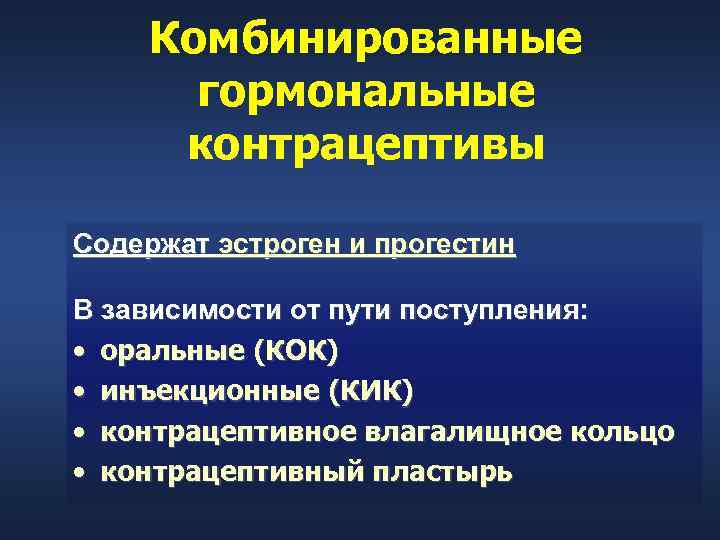 Комбинированные гормональные контрацептивы

Содержат эстроген и прогестин

В зависимости от пути поступления:
• оральные (КОК)
• инъекционные (КИК)
• контрацептивное влагалищное кольцо
• контрацептивный пластырь